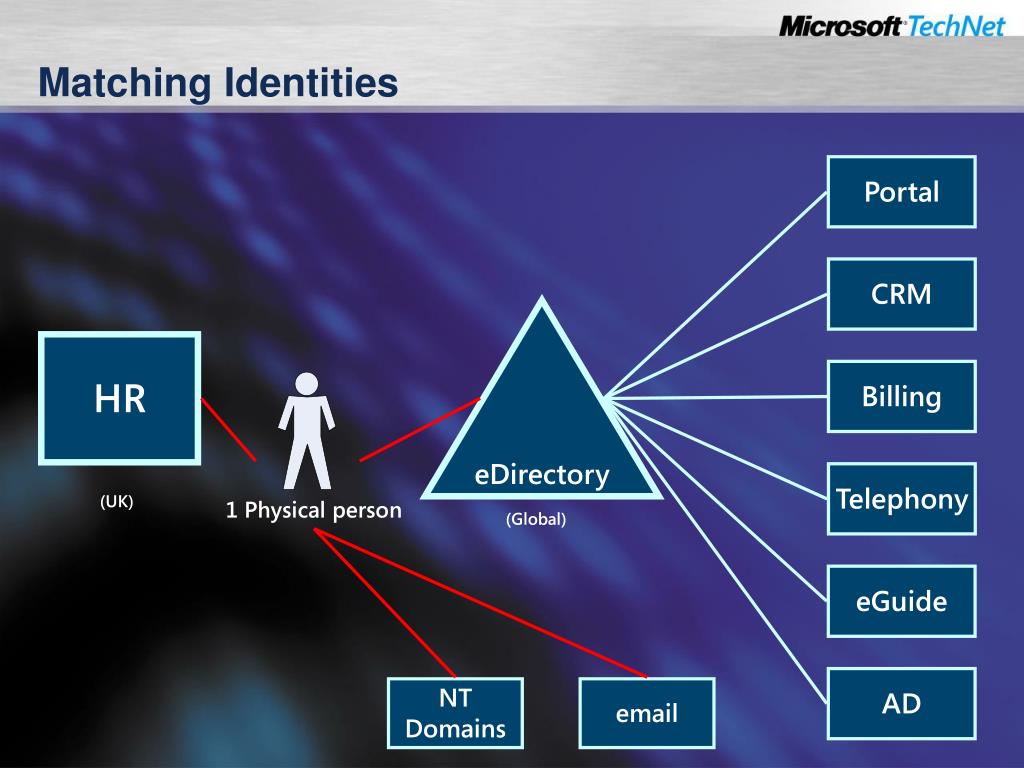 Microsoft TechNet

Matching Identities

HR

(UK)

1 Physical person

eDirectory

(Global)

Portal

CRM

Billing

Telephony

eGuide

AD

NT Domains

email